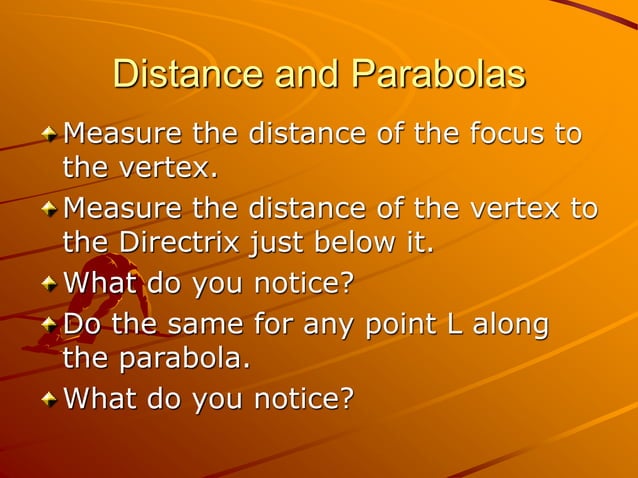 Distance and Parabolas

Measure the distance of the focus to the vertex.

Measure the distance of the vertex to the Directrix just below it.

What do you notice?

Do the same for any point L along the parabola.

What do you notice?